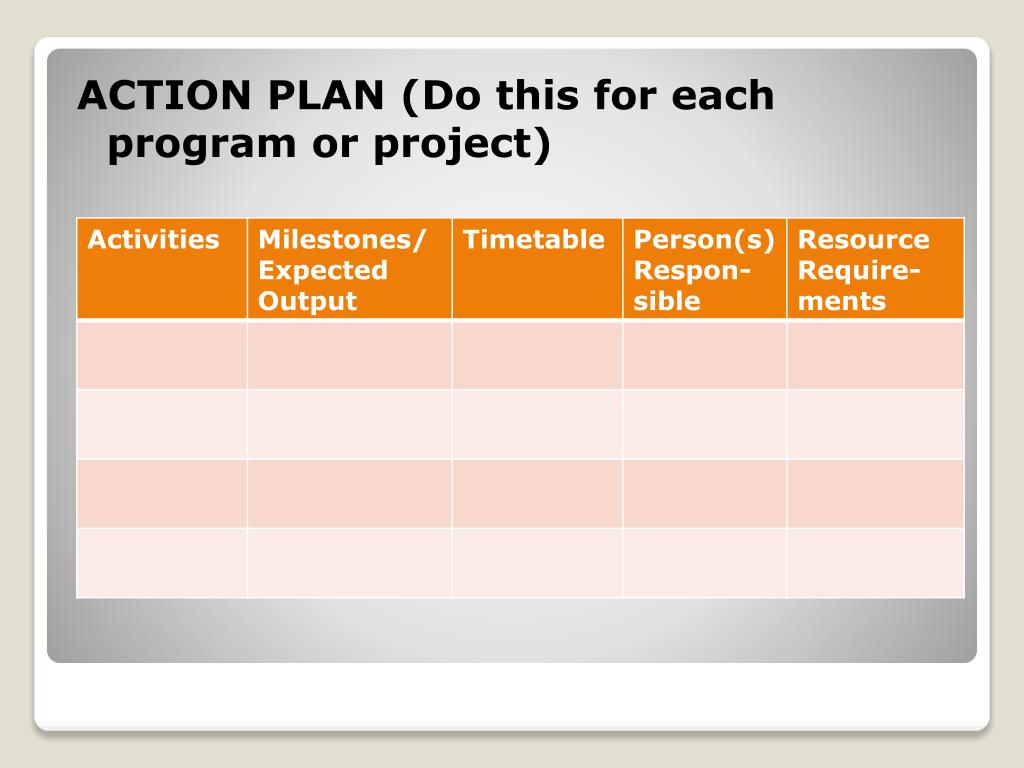 ACTION PLAN (Do this for each program or project)

| Activities | Milestones/ Expected Output | Timetable | Person(s) Responsible | Resource Requirements |
|---|---|---|---|---|
| | | | | |
| | | | | |
| | | | | |
| | | | | |